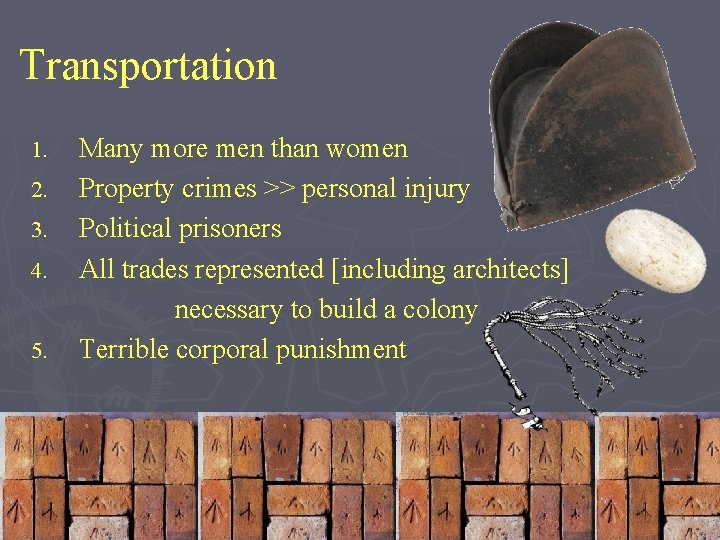 Transportation

1. Many more men than women
2. Property crimes >> personal injury
3. Political prisoners
4. All trades represented [including architects] necessary to build a colony
5. Terrible corporal punishment